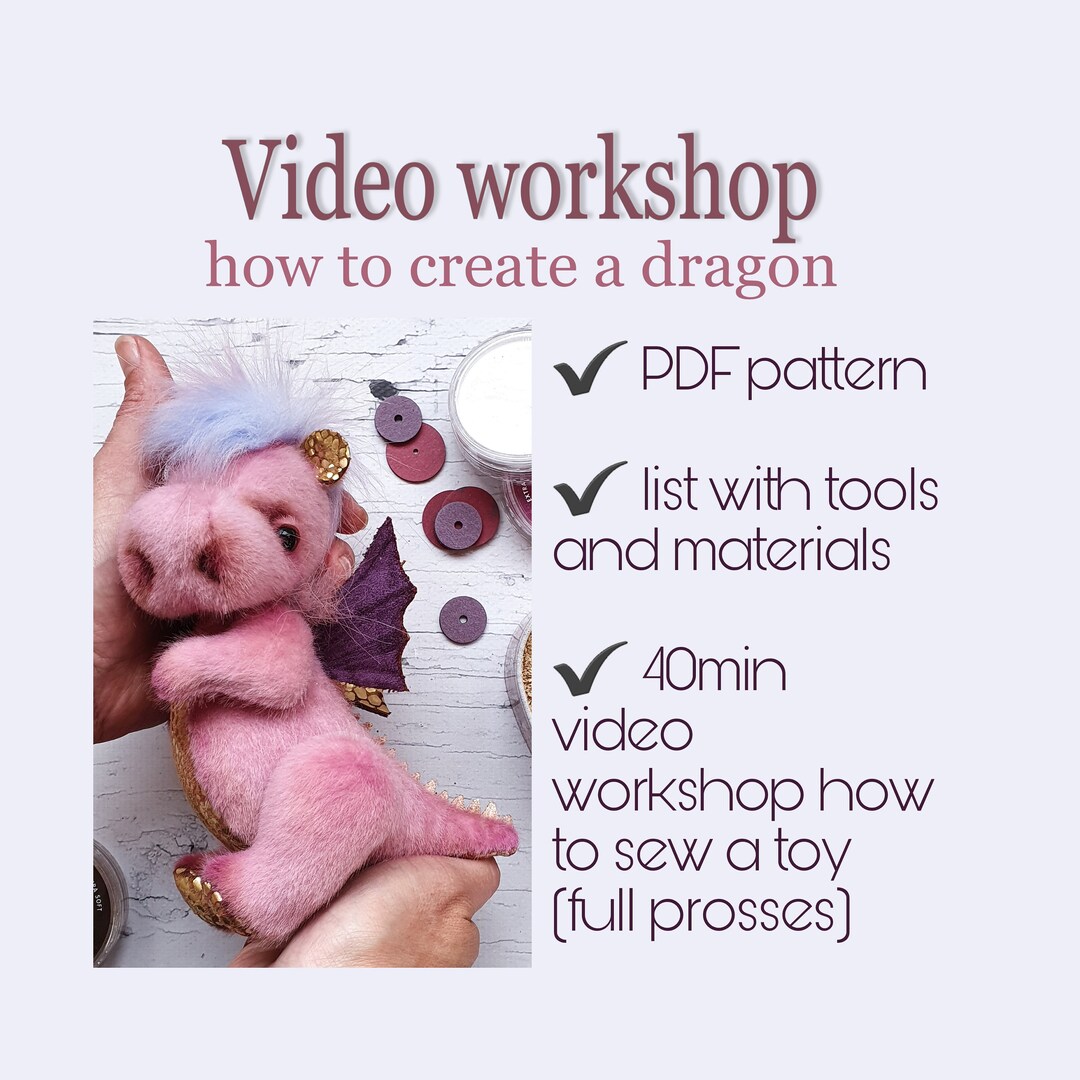 Video workshop
how to create a dragon

✔ PDF pattern

✔ list with tools and materials

✔ 40min video workshop how to sew a toy (full prosses)